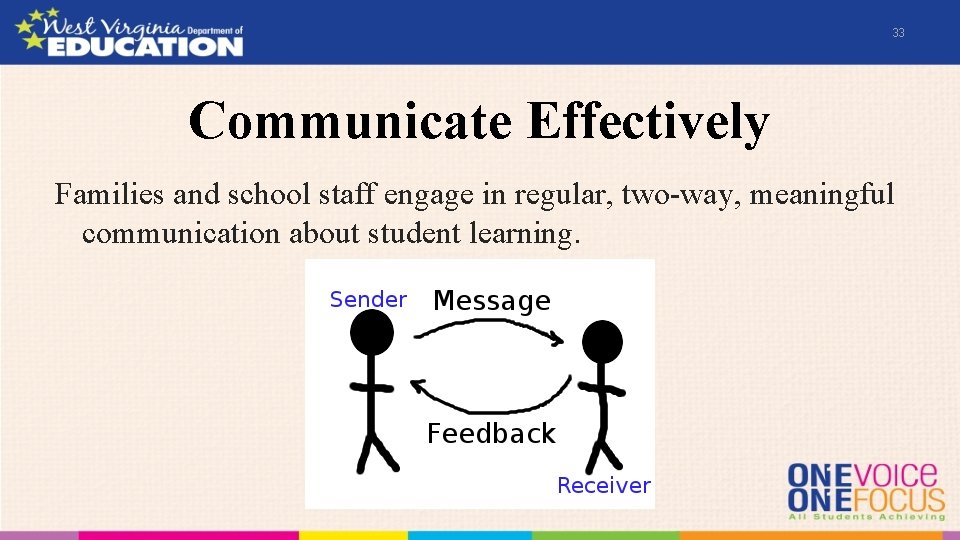 West Virginia Department of EDUCATION

33

Communicate Effectively

Families and school staff engage in regular, two-way, meaningful communication about student learning.

Sender
Message
Feedback
Receiver

ONE VOICE
ONE FOCUS
All Students Achieving